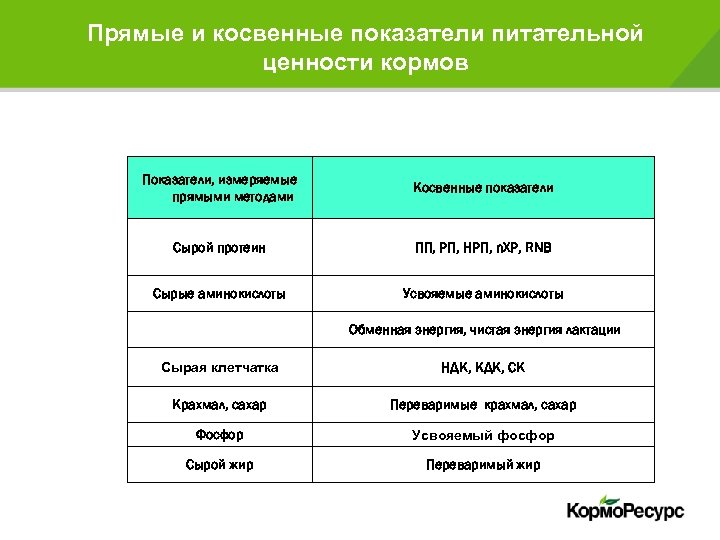 Прямые и косвенные показатели питательной ценности кормов

| Показатели, измеряемые прямыми методами | Косвенные показатели |
|---|---|
| Сырой протеин | ПП, РП, НРП, nXP, RNB |
| Сырые аминокислоты | Усвояемые аминокислоты |
| | Обменная энергия, чистая энергия лактации |
| Сырая клетчатка | НДК, КДК, СК |
| Крахмал, сахар | Переваримые крахмал, сахар |
| Фосфор | Усвояемый фосфор |
| Сырой жир | Переваримый жир |

КормоРесурс